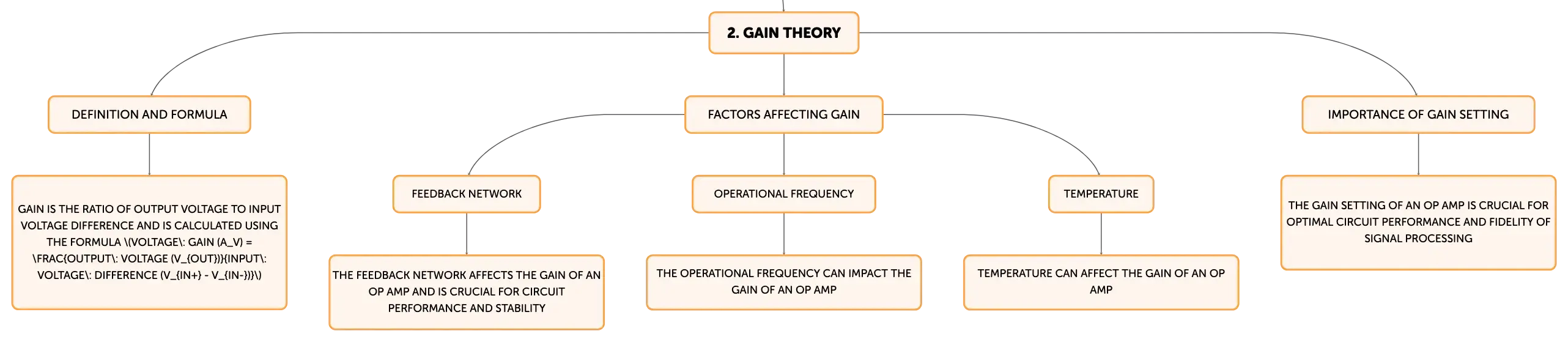 2. GAIN THEORY

DEFINITION AND FORMULA

GAIN IS THE RATIO OF OUTPUT VOLTAGE TO INPUT VOLTAGE DIFFERENCE AND IS CALCULATED USING THE FORMULA \(VOLTAGE\: GAIN (A_V) = \FRAC{OUTPUT\: VOLTAGE (V_{OUT})}{INPUT\: VOLTAGE\: DIFFERENCE (V_{IN+} - V_{IN-})}\)

FACTORS AFFECTING GAIN

FEEDBACK NETWORK

THE FEEDBACK NETWORK AFFECTS THE GAIN OF AN OP AMP AND IS CRUCIAL FOR CIRCUIT PERFORMANCE AND STABILITY

OPERATIONAL FREQUENCY

THE OPERATIONAL FREQUENCY CAN IMPACT THE GAIN OF AN OP AMP

TEMPERATURE

TEMPERATURE CAN AFFECT THE GAIN OF AN OP AMP

IMPORTANCE OF GAIN SETTING

THE GAIN SETTING OF AN OP AMP IS CRUCIAL FOR OPTIMAL CIRCUIT PERFORMANCE AND FIDELITY OF SIGNAL PROCESSING